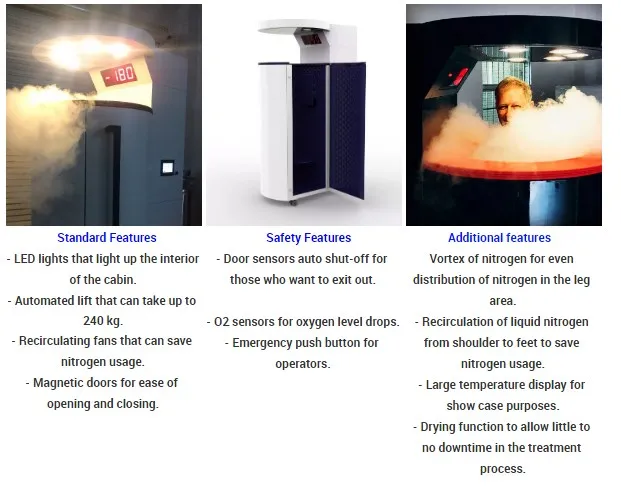 - 180

Standard Features
- LED lights that light up the interior of the cabin.
- Automated lift that can take up to 240 kg.
- Recirculating fans that can save nitrogen usage.
- Magnetic doors for ease of opening and closing.

Safety Features
- Door sensors auto shut-off for those who want to exit out.

- O2 sensors for oxygen level drops.
- Emergency push button for operators.

Additional features
Vortex of nitrogen for even distribution of nitrogen in the leg area.
- Recirculation of liquid nitrogen from shoulder to feet to save nitrogen usage.
- Large temperature display for show case purposes.
- Drying function to allow little to no downtime in the treatment process.